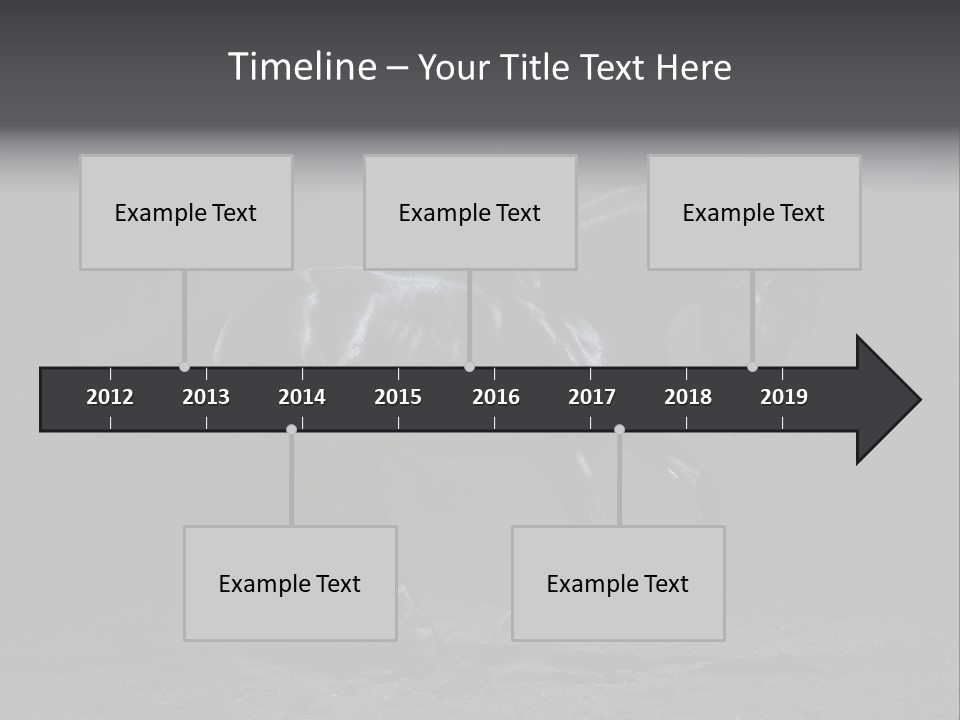 Timeline – Your Title Text Here

Example Text

Example Text

Example Text

2012 2013 2014 2015 2016 2017 2018 2019

Example Text

Example Text